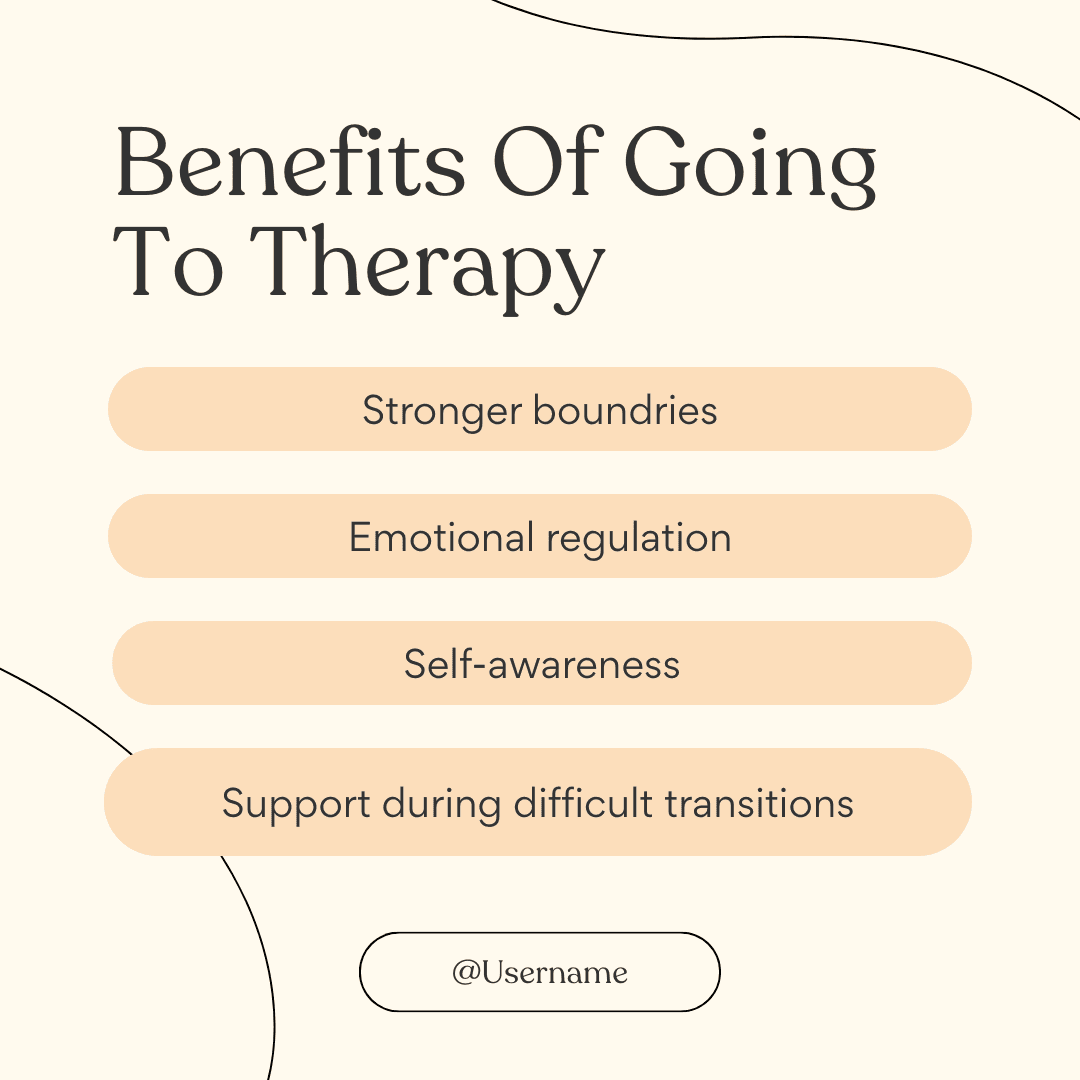 Benefits Of Going To Therapy

Stronger boundries

Emotional regulation

Self-awareness

Support during difficult transitions

@Username